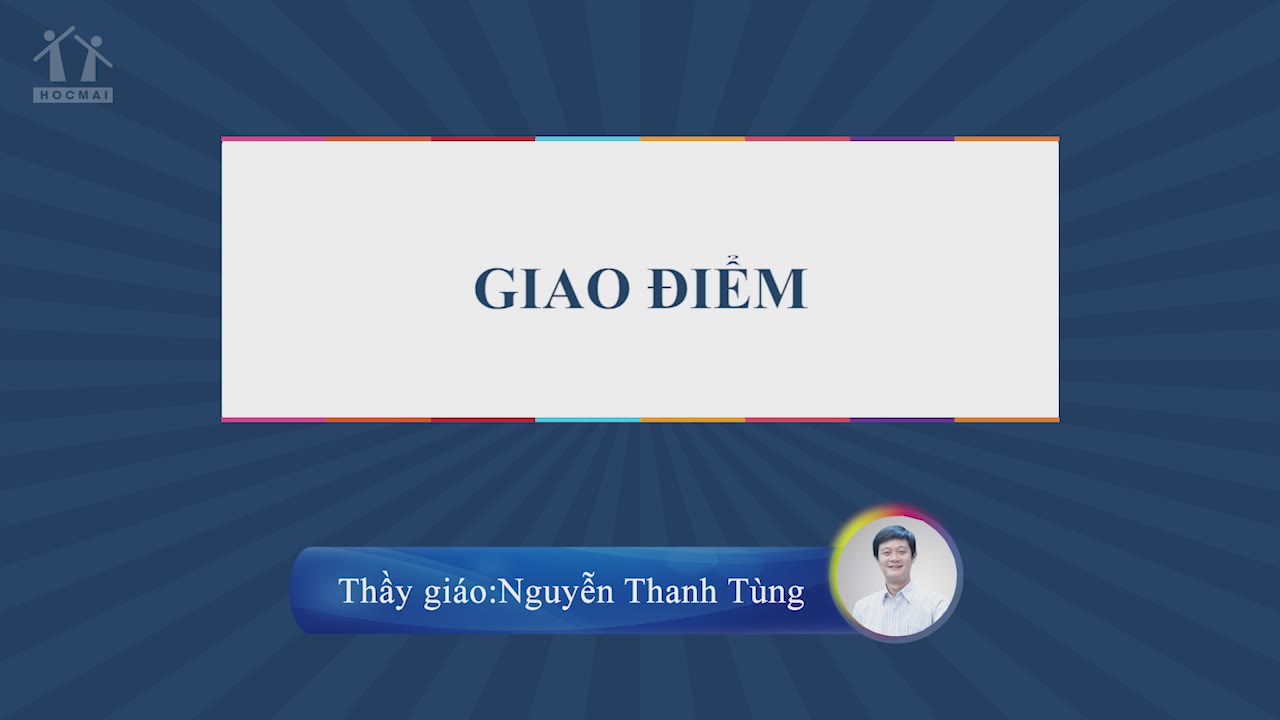 HOCMAI

GIAO ĐIỂM

Thầy giáo:Nguyễn Thanh Tùng